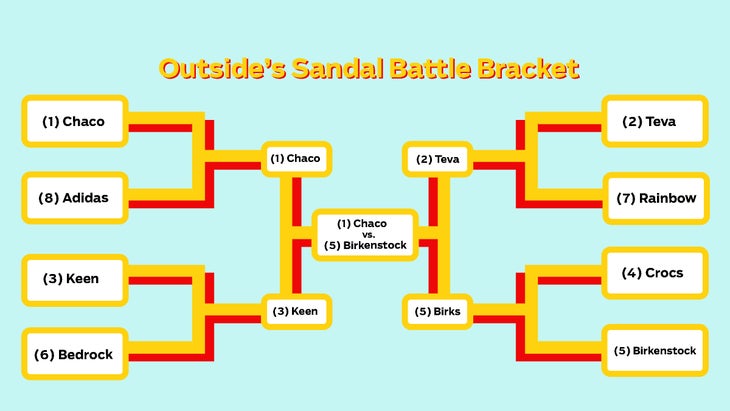 Outside's Sandal Battle Bracket

(1) Chaco

(8) Adidas

(3) Keen

(6) Bedrock

(1) Chaco

(3) Keen

(1) Chaco vs. (5) Birkenstock

(2) Teva

(5) Birks

(2) Teva

(7) Rainbow

(4) Crocs

(5) Birkenstock